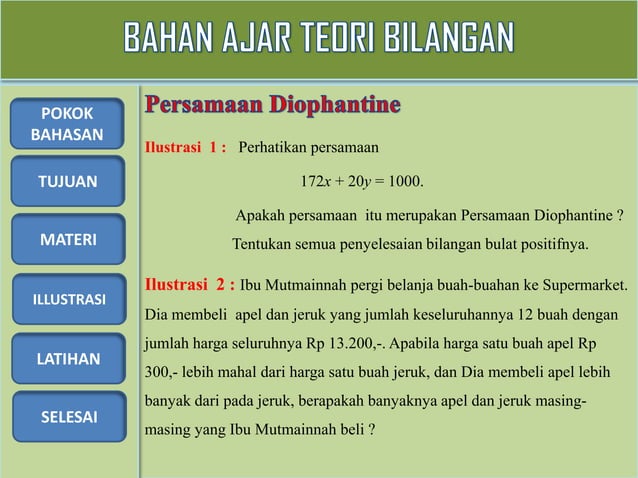 BAHAN AJAR TEORI BILANGAN

POKOK BAHASAN

TUJUAN

MATERI

ILLUSTRASI

LATIHAN

SELESAI

Persamaan Diophantine

Ilustrasi 1 : Perhatikan persamaan

$172x + 20y = 1000.$

Apakah persamaan itu merupakan Persamaan Diophantine ?

Tentukan semua penyelesaian bilangan bulat positifnya.

Ilustrasi 2 : Ibu Mutmainnah pergi belanja buah-buahan ke Supermarket. Dia membeli apel dan jeruk yang jumlah keseluruhannya 12 buah dengan jumlah harga seluruhnya Rp 13.200,-. Apabila harga satu buah apel Rp 300,- lebih mahal dari harga satu buah jeruk, dan Dia membeli apel lebih banyak dari pada jeruk, berapakah banyaknya apel dan jeruk masing-masing yang Ibu Mutmainnah beli ?